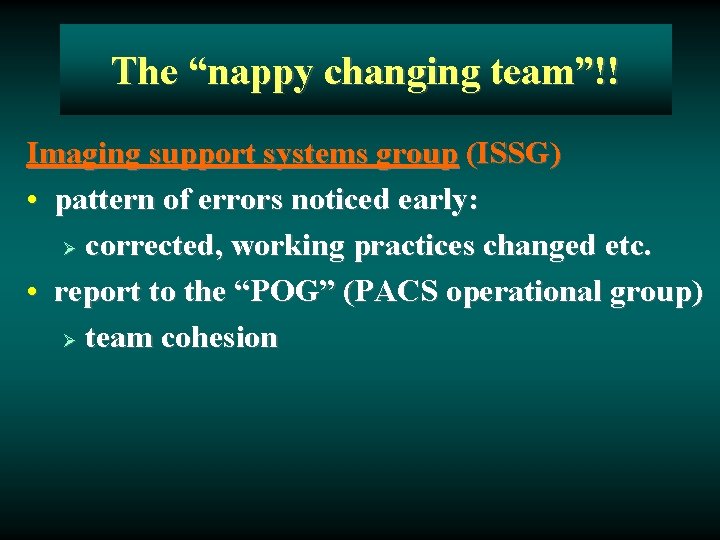 The “nappy changing team”!!

Imaging support systems group (ISSG)

• pattern of errors noticed early:

➢ corrected, working practices changed etc.

• report to the “POG” (PACS operational group)

➢ team cohesion